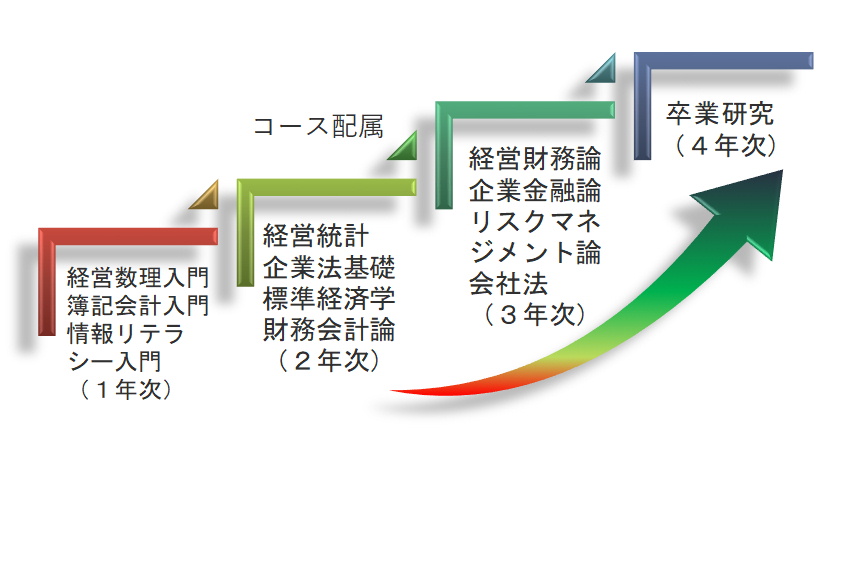 経営数理入門
簿記会計入門
情報リテラシー入門
（１年次）

コース配属

経営統計
企業法基礎
標準経済学
財務会計論
（２年次）

経営財務論
企業金融論
リスクマネジメント論
会社法
（３年次）

卒業研究
（４年次）